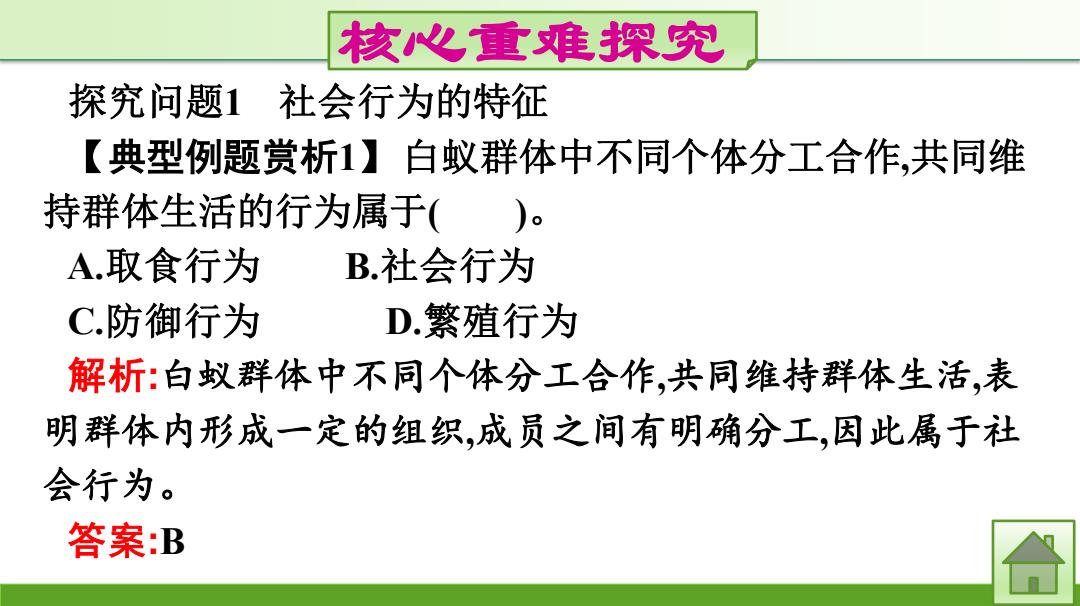 核心重难探究

探究问题1 社会行为的特征

【典型例题赏析1】白蚁群体中不同个体分工合作,共同维持群体生活的行为属于( )。

A.取食行为 B.社会行为

C.防御行为 D.繁殖行为

解析:白蚁群体中不同个体分工合作,共同维持群体生活,表明群体内形成一定的组织,成员之间有明确分工,因此属于社会行为。

答案:B